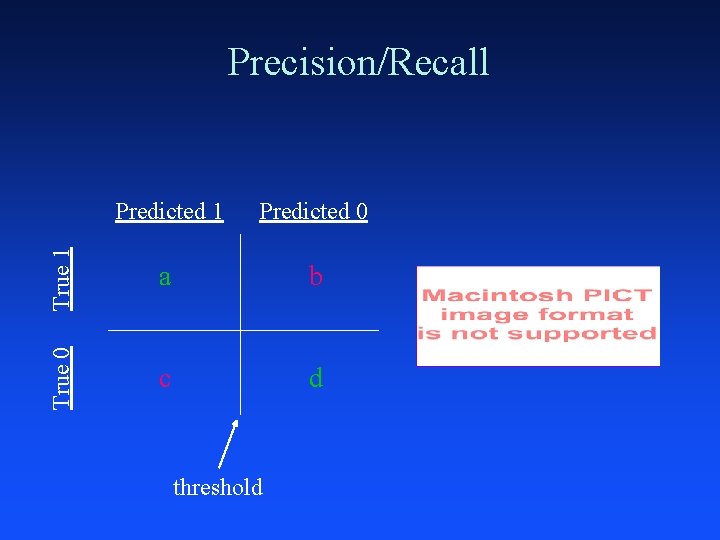 Precision/Recall

|  | Predicted 1 | Predicted 0 |
|---|---|---|
| True 1 | a | b |
| True 0 | c | d |

threshold

Macintosh PICT image format is not supported